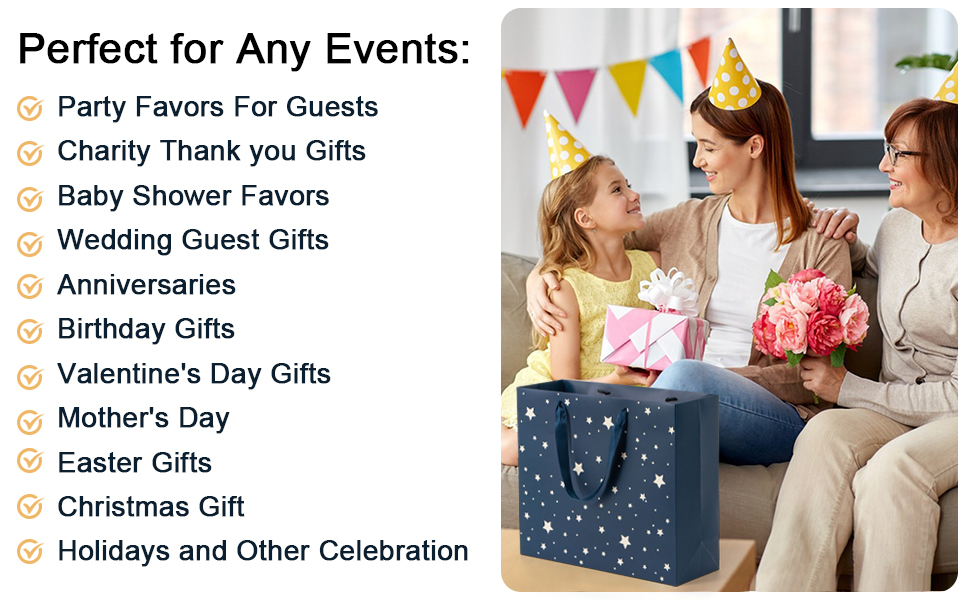 Perfect for Any Events:

Party Favors For Guests
Charity Thank you Gifts
Baby Shower Favors
Wedding Guest Gifts
Anniversaries
Birthday Gifts
Valentine's Day Gifts
Mother's Day
Easter Gifts
Christmas Gift
Holidays and Other Celebration